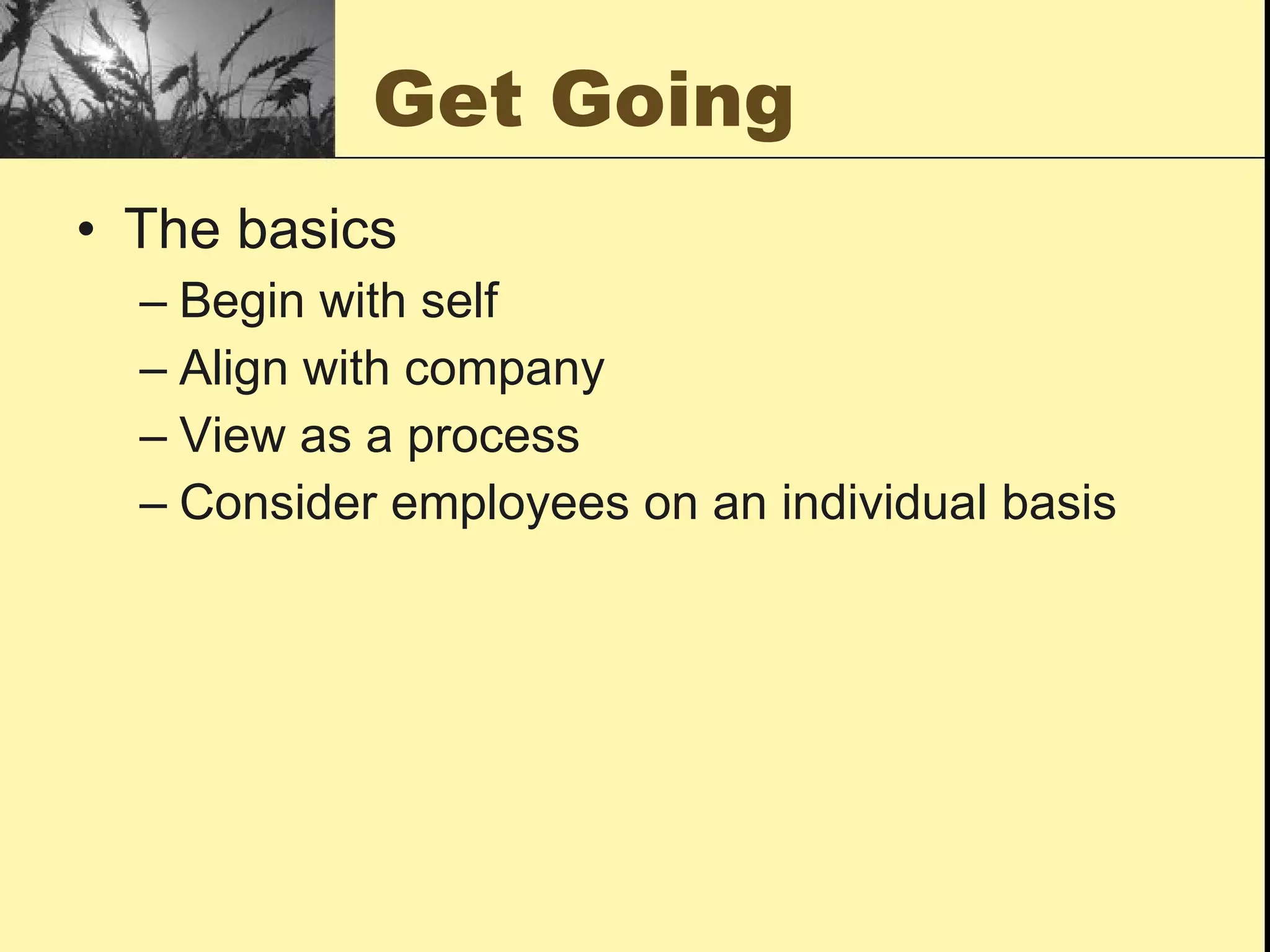 Get Going

• The basics
– Begin with self
– Align with company
– View as a process
– Consider employees on an individual basis